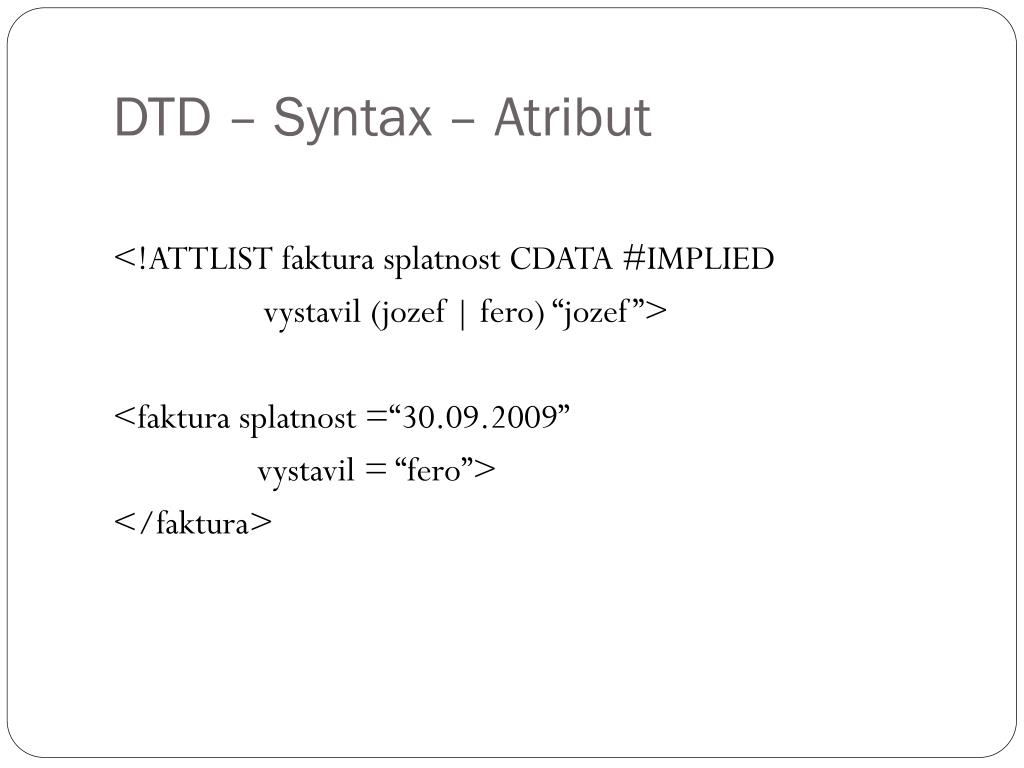 DTD – Syntax – Atribut

<!ATTLIST faktura splatnost CDATA #IMPLIED
vystavil (jozef | fero) “jozef”>

<faktura splatnost =“30.09.2009”
vystavil = “fero”>
</faktura>